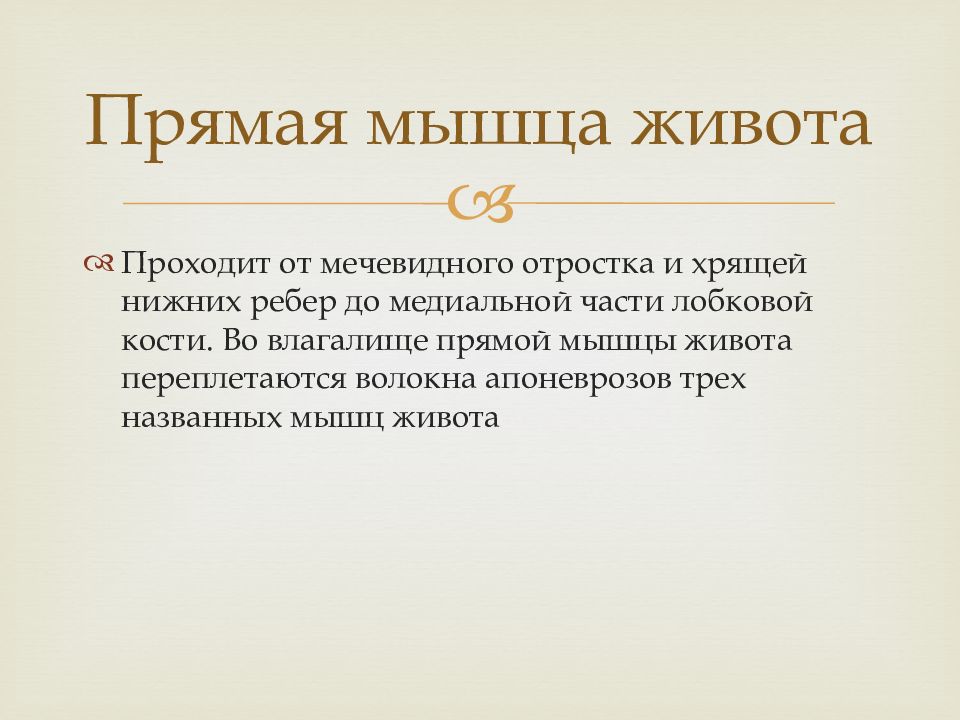 Прямая мышца живота

Проходит от мечевидного отростка и хрящей нижних ребер до медиальной части лобковой кости. Во влагалище прямой мышцы живота переплетаются волокна апоневрозов трех названных мышц живота